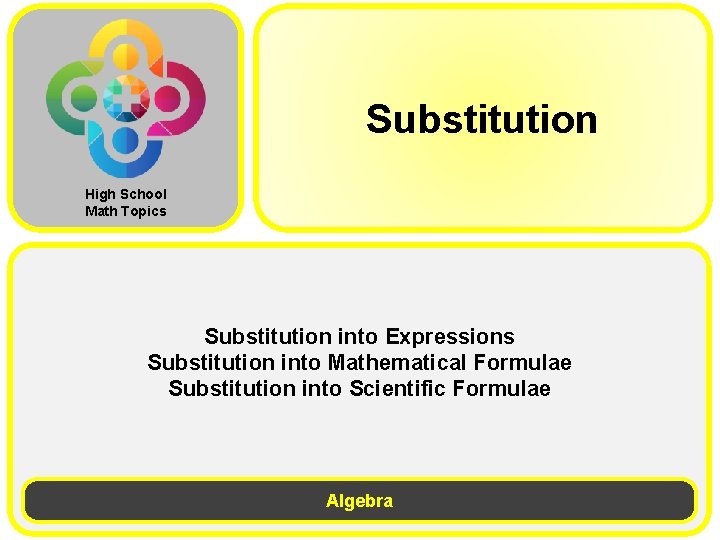 High School
Math Topics

Substitution

Substitution into Expressions
Substitution into Mathematical Formulae
Substitution into Scientific Formulae

Algebra